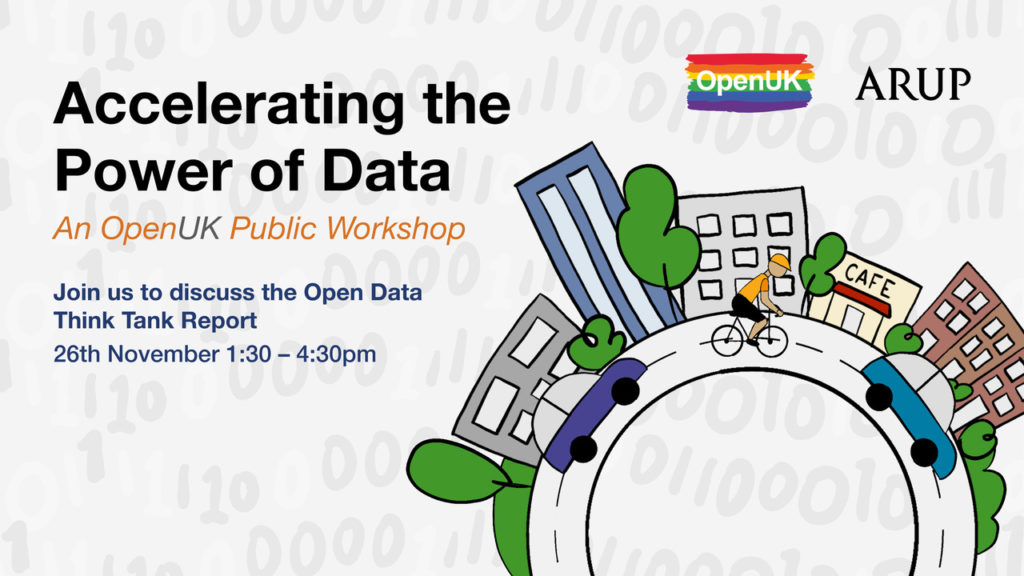 OpenUK

ARUP

Accelerating the Power of Data

An OpenUK Public Workshop

Join us to discuss the Open Data Think Tank Report

26th November 1:30 – 4:30pm

CAFE